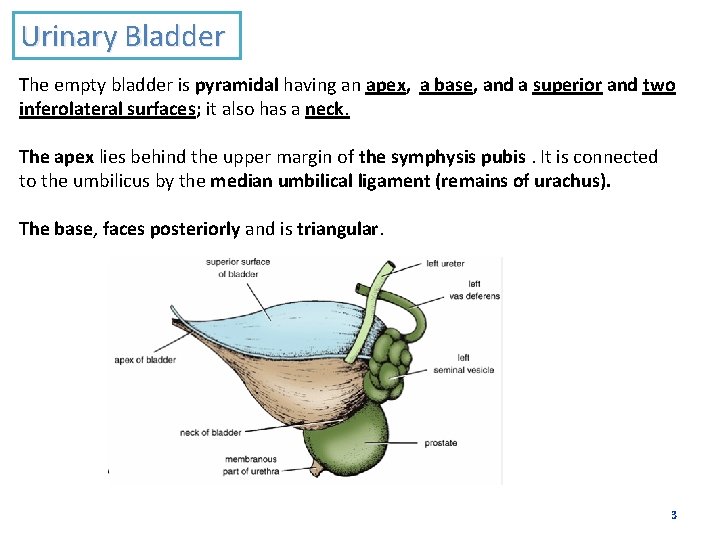 Urinary Bladder

The empty bladder is pyramidal having an apex, a base, and a superior and two inferolateral surfaces; it also has a neck.

The apex lies behind the upper margin of the symphysis pubis . It is connected to the umbilicus by the median umbilical ligament (remains of urachus).

The base, faces posteriorly and is triangular.

superior surface of bladder

left ureter

left vas deferens

apex of bladder

left seminal vesicle

neck of bladder

prostate

membranous part of urethra

3